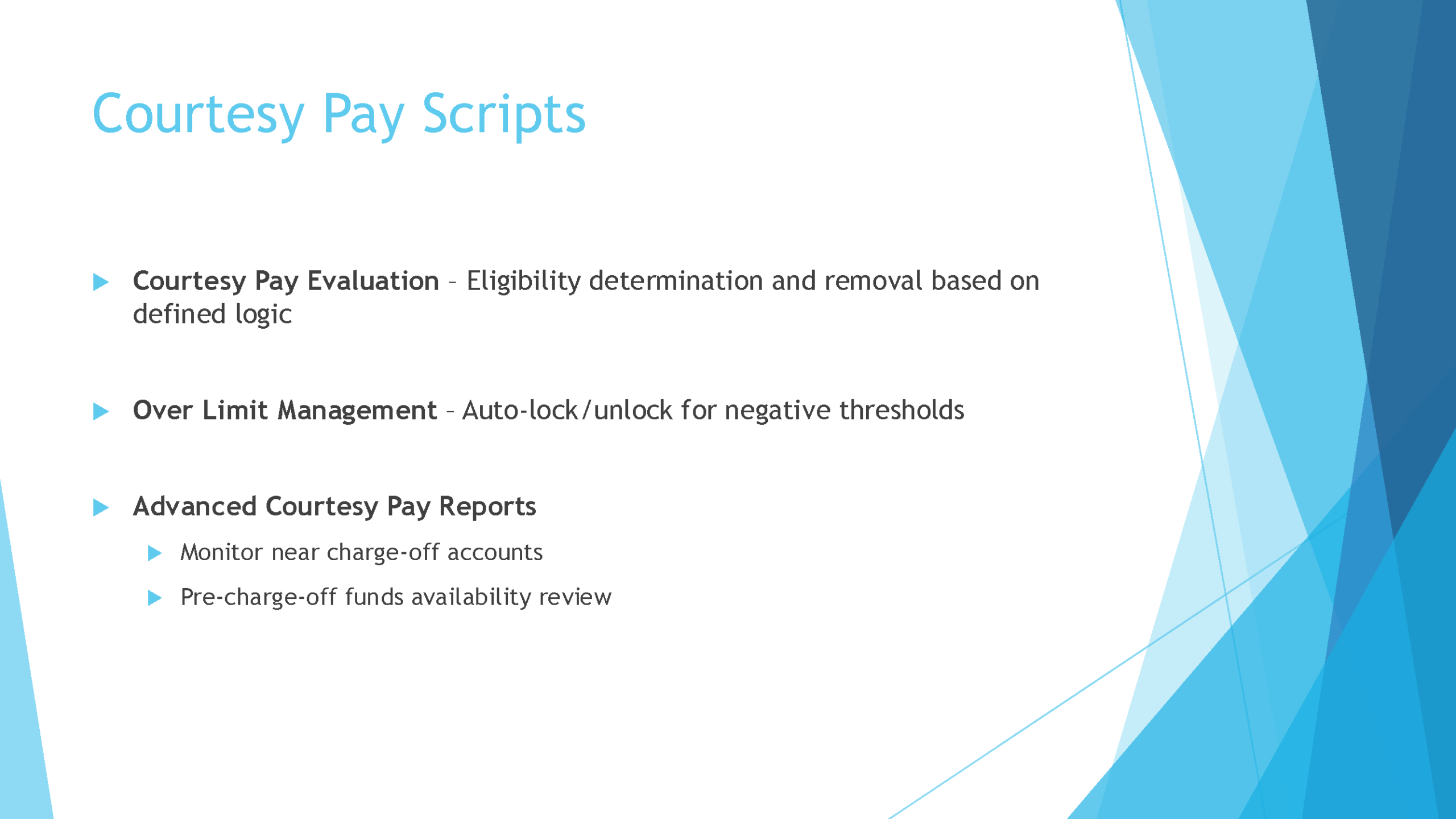 Courtesy Pay Scripts

Courtesy Pay Evaluation – Eligibility determination and removal based on defined logic

Over Limit Management – Auto-lock/unlock for negative thresholds

Advanced Courtesy Pay Reports

Monitor near charge-off accounts

Pre-charge-off funds availability review